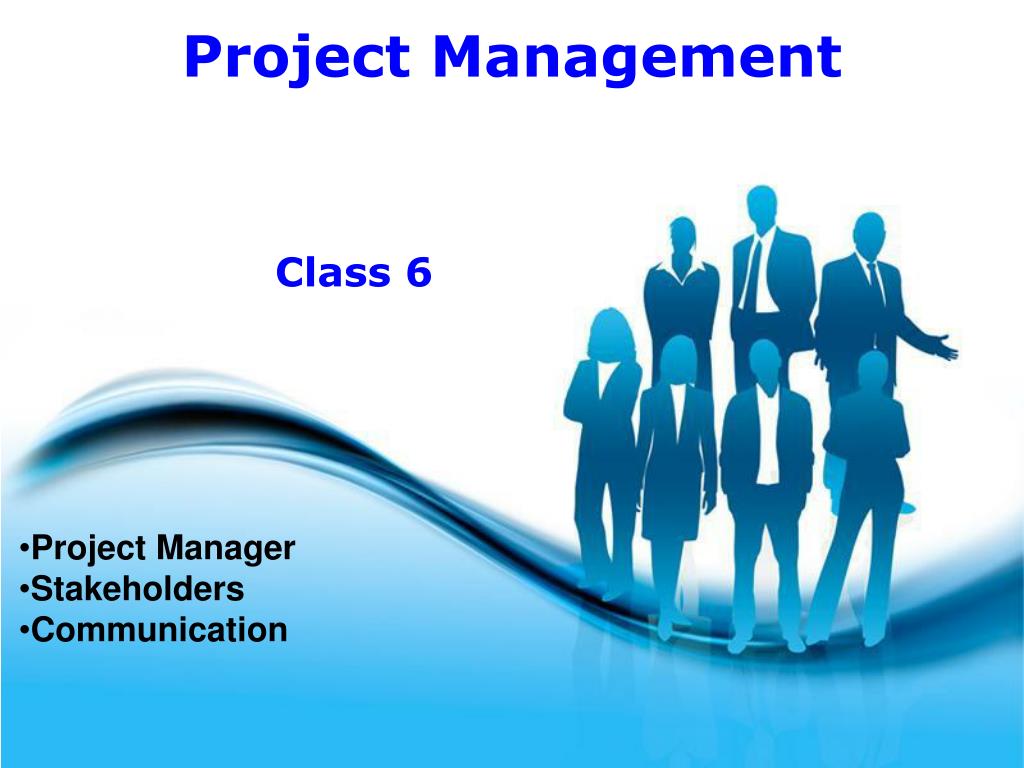 Project Management

Class 6

•Project Manager
•Stakeholders
•Communication